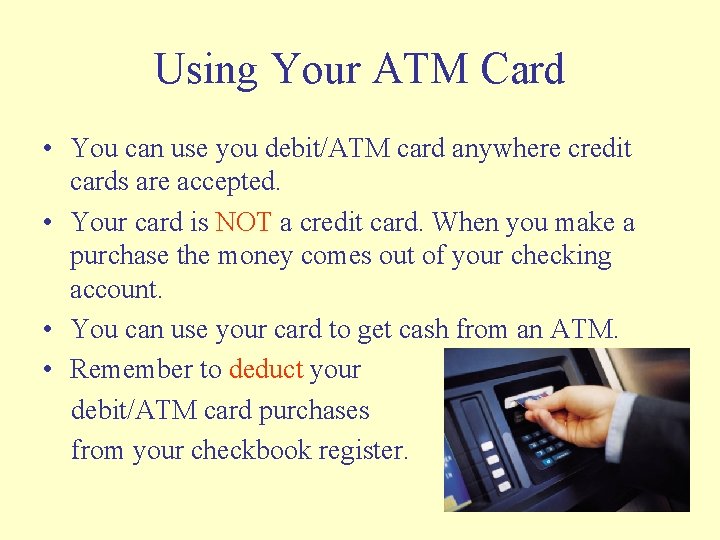 Using Your ATM Card

• You can use you debit/ATM card anywhere credit cards are accepted.
• Your card is NOT a credit card. When you make a purchase the money comes out of your checking account.
• You can use your card to get cash from an ATM.
• Remember to deduct your debit/ATM card purchases from your checkbook register.